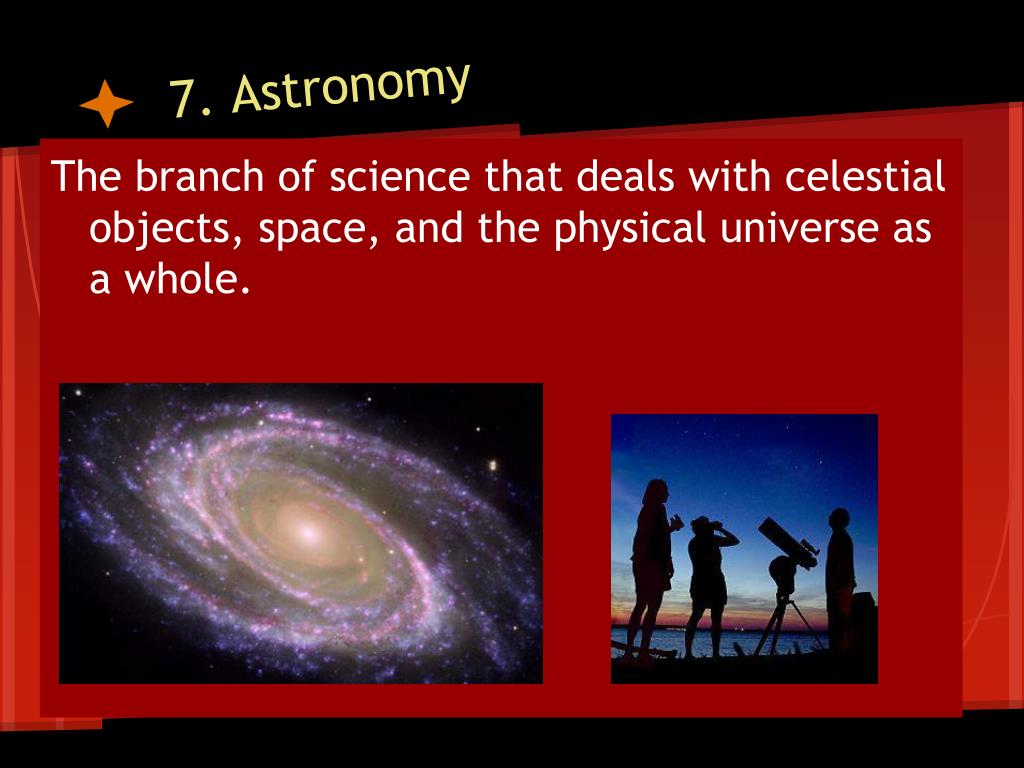 7. Astronomy

The branch of science that deals with celestial objects, space, and the physical universe as a whole.